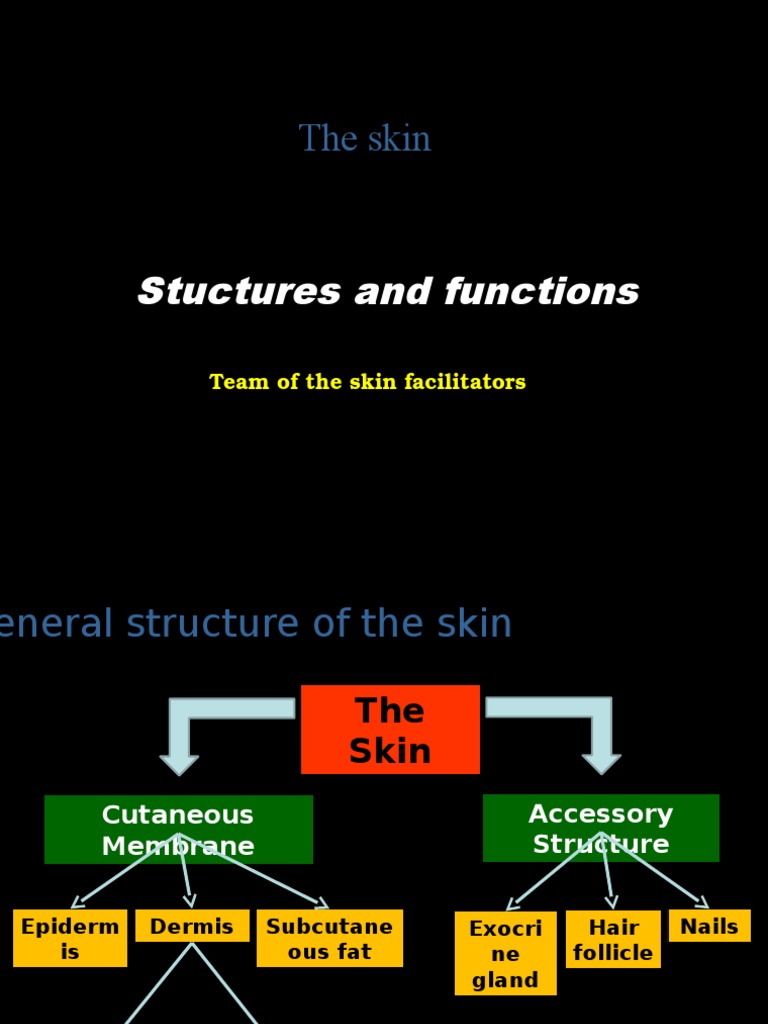 The skin

Stuctures and functions

Team of the skin facilitators

eneral structure of the skin

The Skin

Cutaneous Membrane

Accessory Structure

Epidermis

Dermis

Subcutaneous fat

Exocrine gland

Hair follicle

Nails